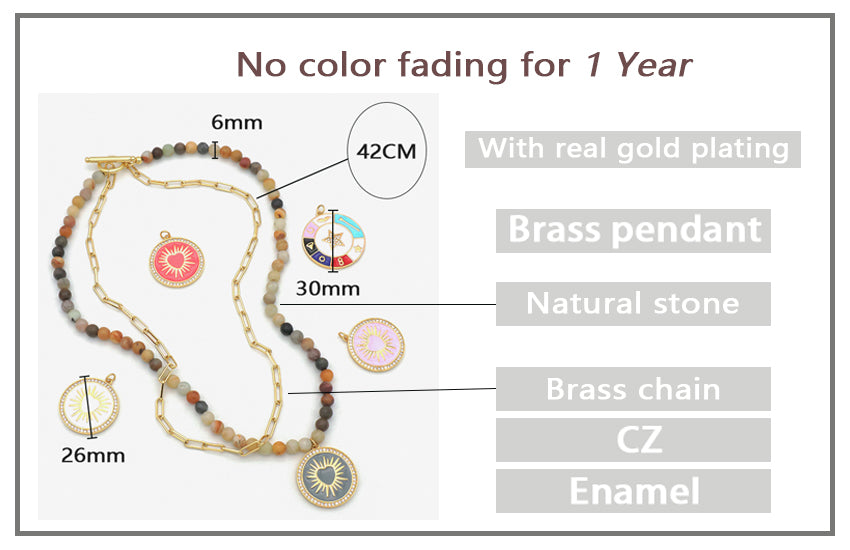 No color fading for 1 Year

6mm

42CM

30mm

26mm

With real gold plating

Brass pendant

Natural stone

Brass chain

CZ

Enamel